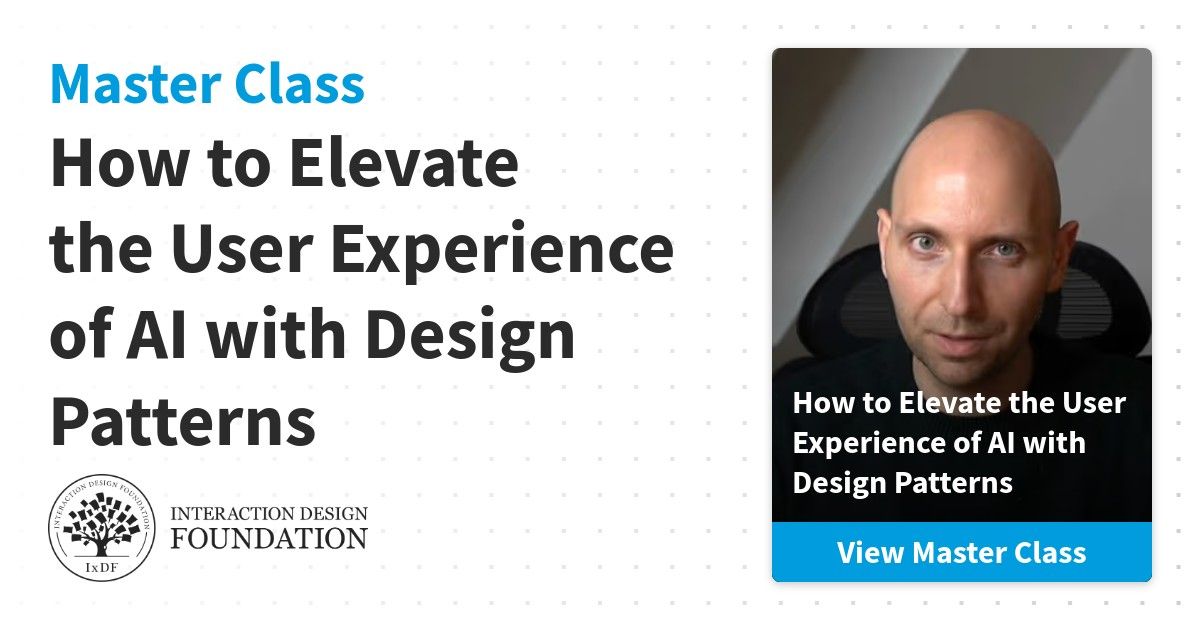 Master Class
How to Elevate the User Experience of AI with Design Patterns

INTERACTION DESIGN FOUNDATION
IxDF
INTERACTION DESIGN FOUNDATION

How to Elevate the User Experience of AI with Design Patterns

View Master Class